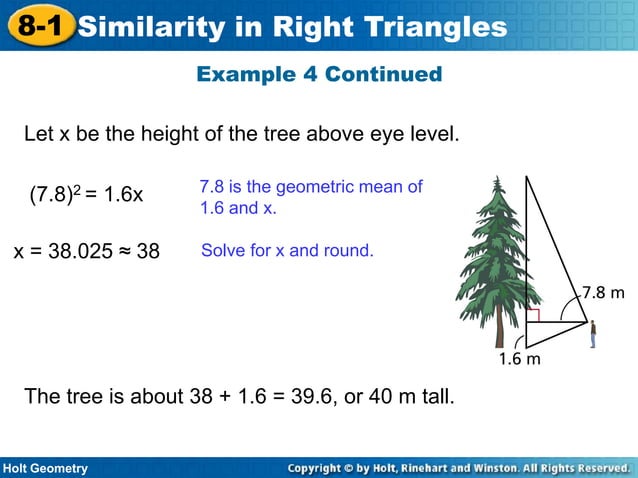 8-1 Similarity in Right Triangles

Example 4 Continued

Let x be the height of the tree above eye level.

$(7.8)^2 = 1.6x$

7.8 is the geometric mean of 1.6 and x.

$x = 38.025 \approx 38$

Solve for x and round.

7.8 m

1.6 m

The tree is about 38 + 1.6 = 39.6, or 40 m tall.

Holt Geometry

Copyright © by Holt, Rinehart and Winston. All Rights Reserved.